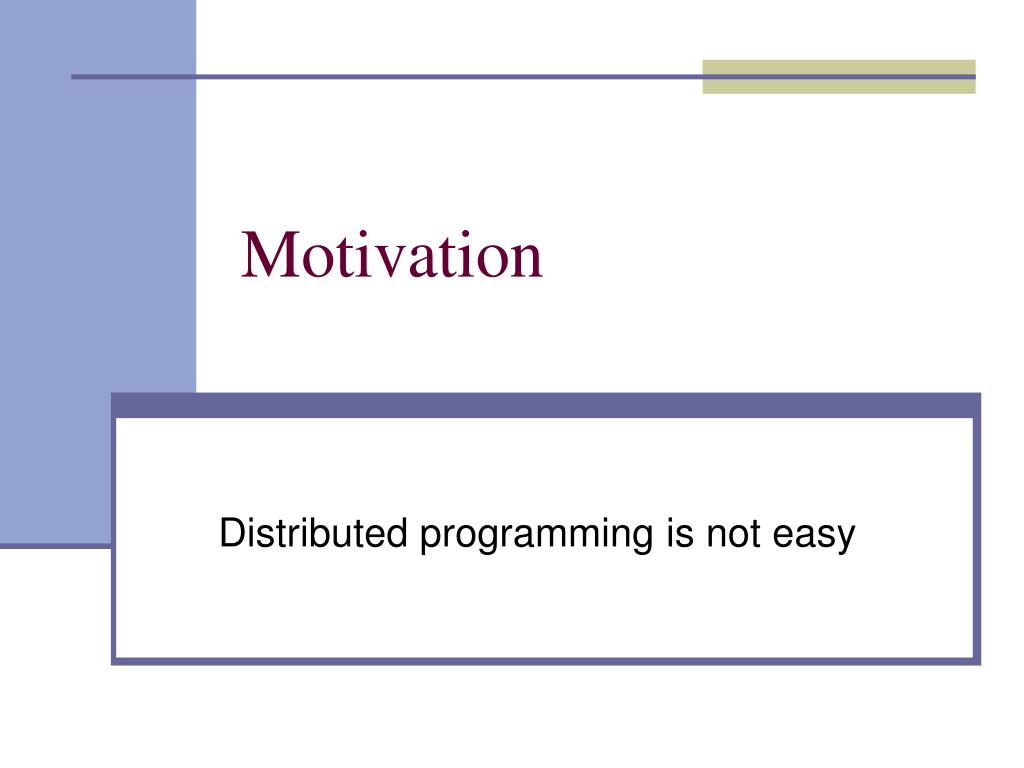 Motivation

Distributed programming is not easy